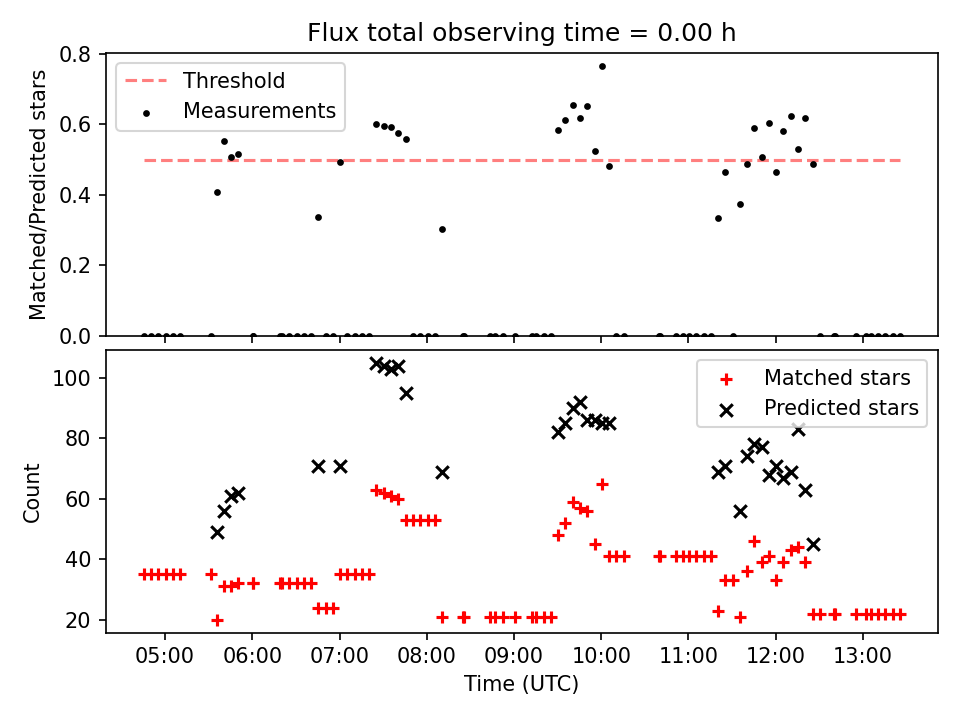 Flux total observing time = 0.00 h

Threshold
Measurements

Matched/Predicted stars

0.8
0.6
0.4
0.2
0.0

Matched stars
Predicted stars

Count

100
80
60
40
20

05:00 06:00 07:00 08:00 09:00 10:00 11:00 12:00 13:00

Time (UTC)